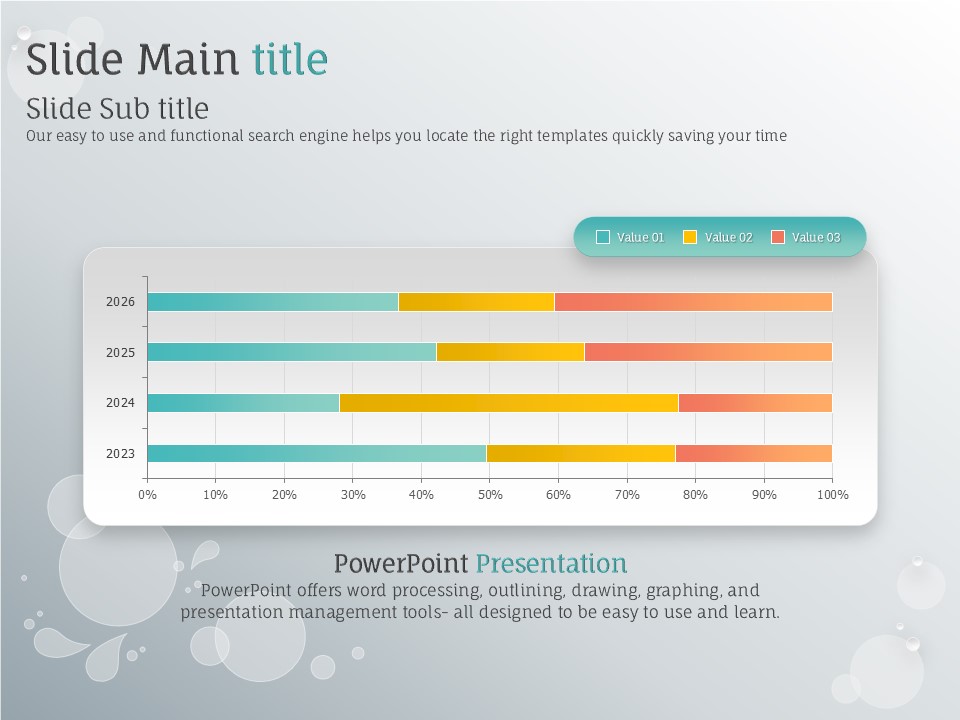 Slide Main title

Slide Sub title

Our easy to use and functional search engine helps you locate the right templates quickly saving your time

Value 01 Value 02 Value 03

2026
2025
2024
2023

0% 10% 20% 30% 40% 50% 60% 70% 80% 90% 100%

PowerPoint Presentation

PowerPoint offers word processing, outlining, drawing, graphing, and presentation management tools- all designed to be easy to use and learn.